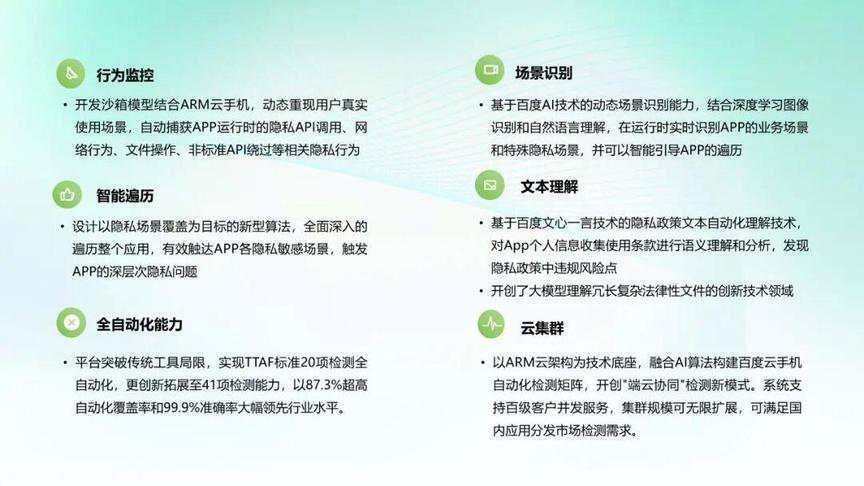 行为监控

• 开发沙箱模型结合ARM云手机，动态重现用户真实使用场景，自动捕获APP运行时的隐私API调用、网络行为、文件操作、非标准API绕过等相关隐私行为

智能遍历

• 设计以隐私场景覆盖为目标的新型算法，全面深入的遍历整个应用，有效触达APP各隐私敏感场景，触发APP的深层次隐私问题

全自动化能力

• 平台突破传统工具局限，实现TTAF标准20项检测全自动化，更创新拓展至41项检测能力，以87.3%超高自动化覆盖率和99.9%准确率大幅领先行业水平。

场景识别

• 基于百度AI技术的动态场景识别能力，结合深度学习图像识别和自然语言理解，在运行时实时识别APP的业务场景和特殊隐私场景，并可以智能引导APP的遍历

文本理解

• 基于百度文心一言技术的隐私政策文本自动化理解技术，对App个人信息收集使用条款进行语义理解和分析，发现隐私政策中违规风险点
• 开创了大模型理解冗长复杂法律性文件的创新技术领域

云集群

• 以ARM云架构为技术底座，融合AI算法构建百度云手机自动化检测矩阵，开创"端云协同"检测新模式。系统支持百级客户并发服务，集群规模可无限扩展，可满足国内应用分发市场检测需求。